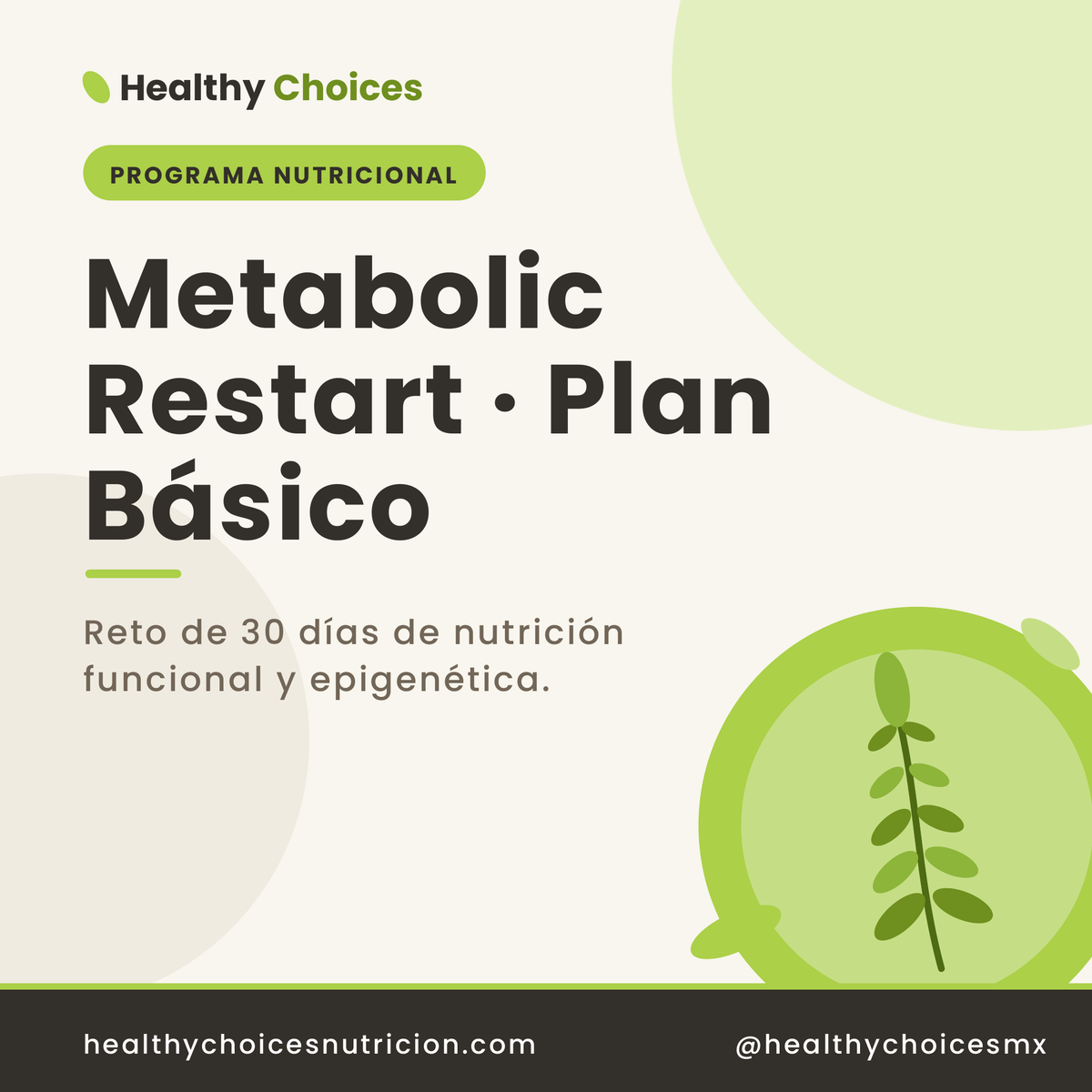 Healthy Choices

PROGRAMA NUTRICIONAL

Metabolic Restart · Plan Básico

Reto de 30 días de nutrición funcional y epigenética.

healthychoicesnutricion.com

@healthychoicesmx